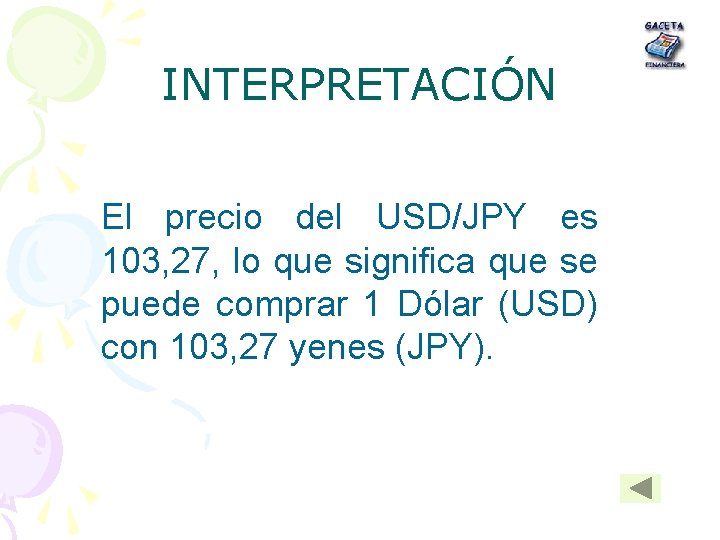 GACETA
FINANCIERA

INTERPRETACIÓN

El precio del USD/JPY es 103,27, lo que significa que se puede comprar 1 Dólar (USD) con 103,27 yenes (JPY).